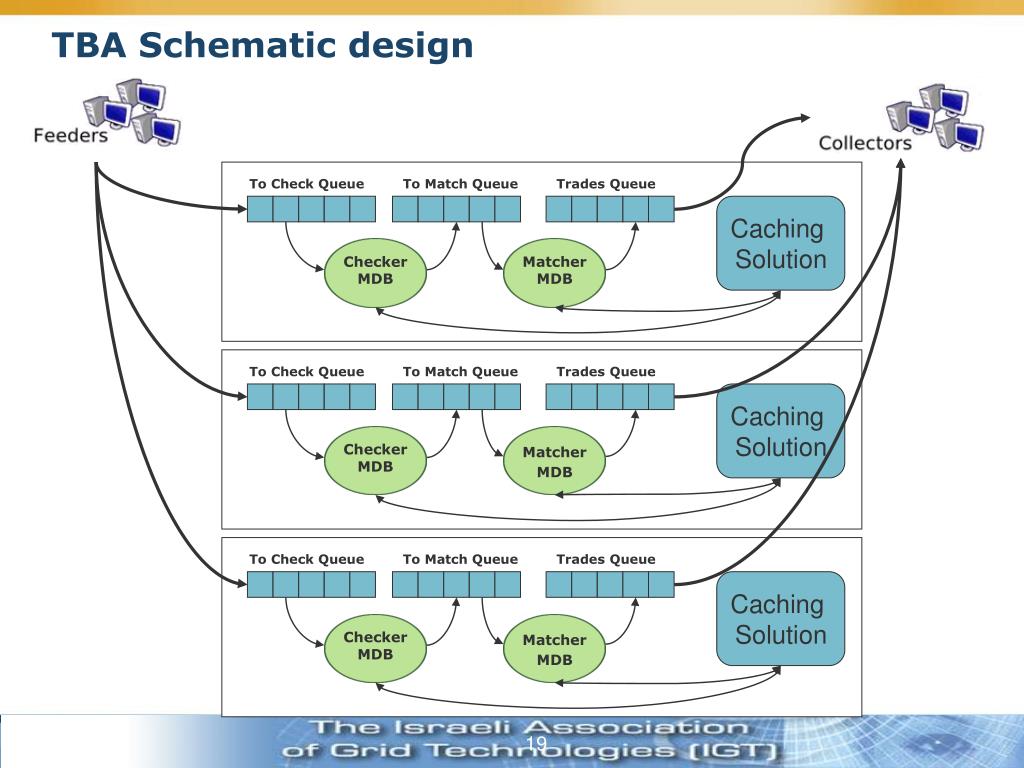 TBA Schematic design

Feeders

Collectors

To Check Queue

To Match Queue

Trades Queue

Checker MDB

Matcher MDB

Caching Solution

To Check Queue

To Match Queue

Trades Queue

Checker MDB

Matcher MDB

Caching Solution

To Check Queue

To Match Queue

Trades Queue

Checker MDB

Matcher MDB

Caching Solution

The Israeli Association of Grid Technologies (IGT)

19